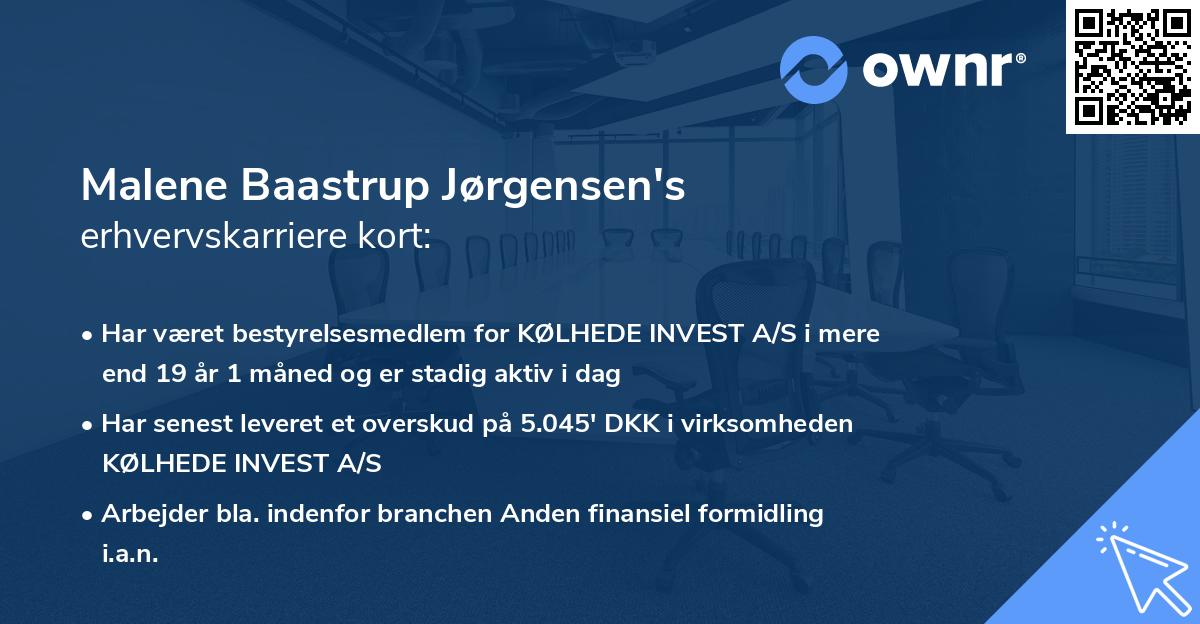 ownr®

Malene Baastrup Jørgensen's
erhvervskarriere kort:

• Har været bestyrelsesmedlem for KØLHEDE INVEST A/S i mere end 19 år 1 måned og er stadig aktiv i dag

• Har senest leveret et overskud på 5.045' DKK i virksomheden KØLHEDE INVEST A/S

• Arbejder bla. indenfor branchen Anden finansiel formidling i.a.n.